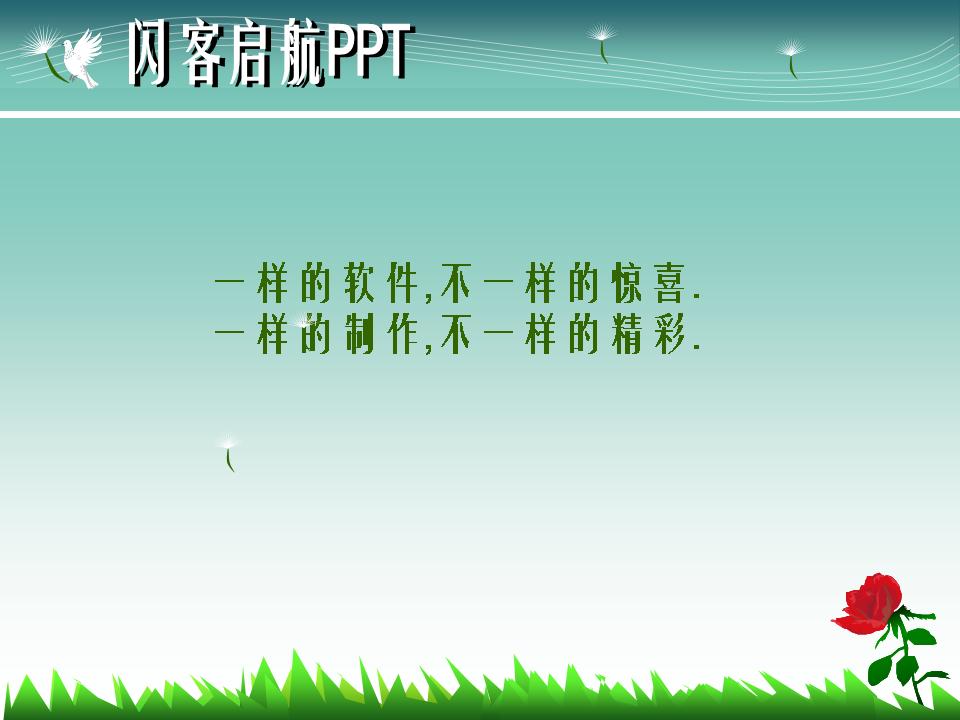 闪客启航PPT

一样的软件,不一样的惊喜.
一样的制作,不一样的精彩.